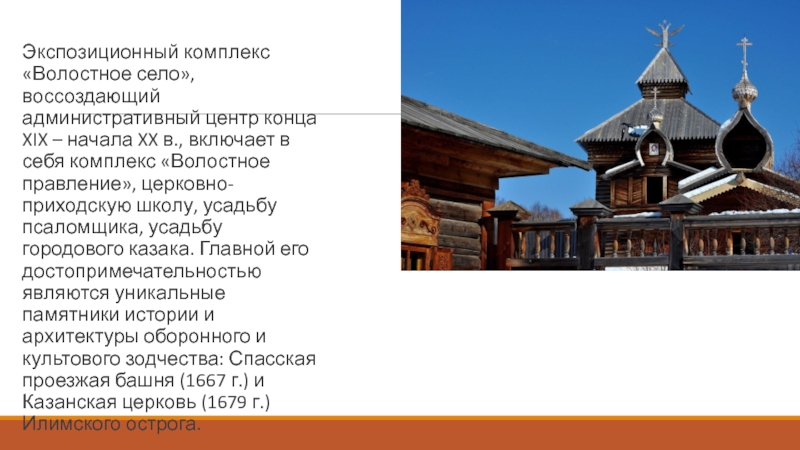 Экспозиционный комплекс «Волостное село», воссоздающий административный центр конца XIX – начала XX в., включает в себя комплекс «Волостное правление», церковно-приходскую школу, усадьбу псаломщика, усадьбу городового казака. Главной его достопримечательностью являются уникальные памятники истории и архитектуры оборонного и культового зодчества: Спасская проезжая башня (1667 г.) и Казанская церковь (1679 г.) Илимского острога.